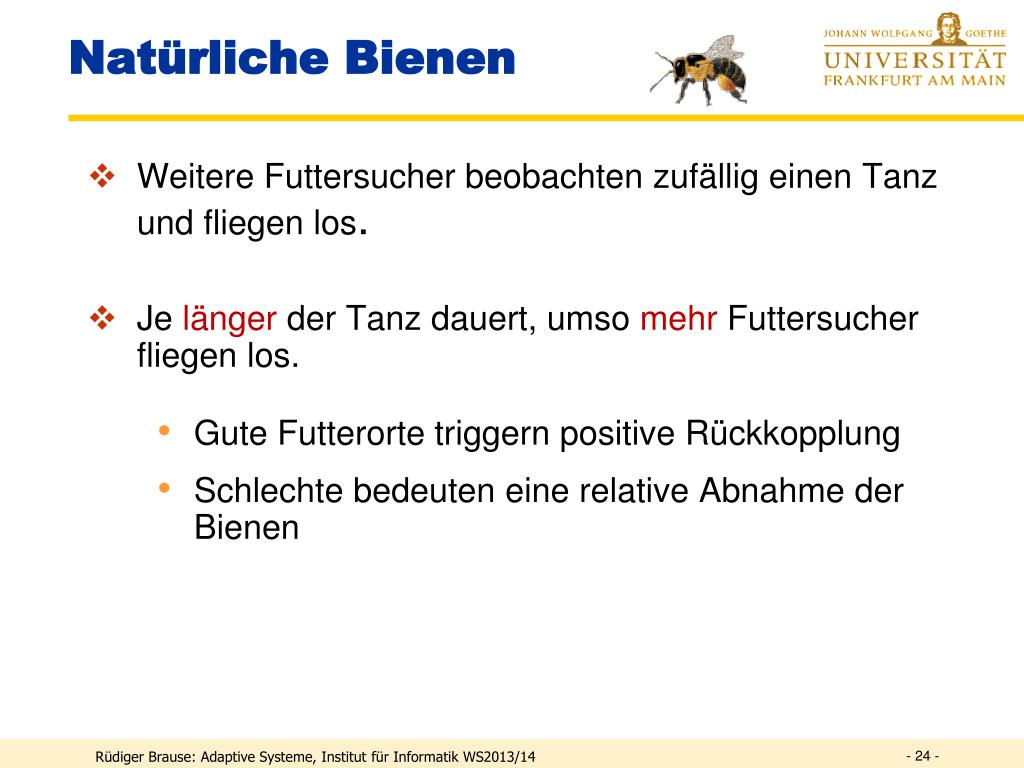 Natürliche Bienen

JOHANN WOLFGANG GOETHE
UNIVERSITÄT
FRANKFURT AM MAIN

❖ Weitere Futtersucher beobachten zufällig einen Tanz und fliegen los.

❖ Je länger der Tanz dauert, umso mehr Futtersucher fliegen los.

• Gute Futterorte triggern positive Rückkopplung
• Schlechte bedeuten eine relative Abnahme der Bienen

Rüdiger Brause: Adaptive Systeme, Institut für Informatik WS2013/14

- 24 -